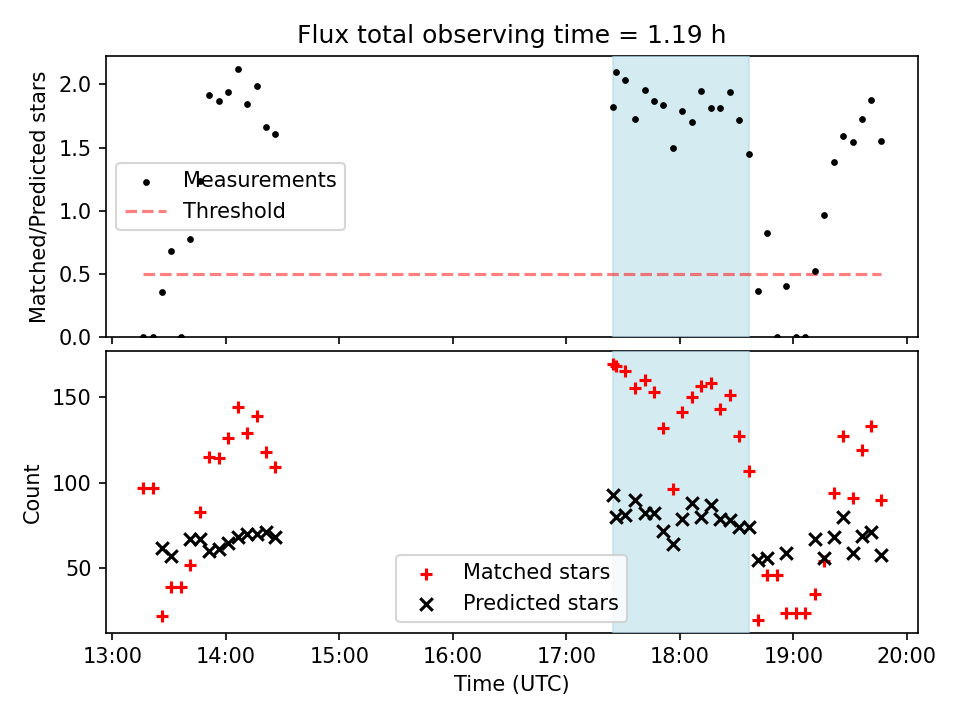 Flux total observing time = 1.19 h

Matched/Predicted stars

2.0
1.5
1.0
0.5
0.0

Measurements
Threshold

Count

150
100
50

Matched stars
Predicted stars

13:00
14:00
15:00
16:00
17:00
18:00
19:00
20:00

Time (UTC)